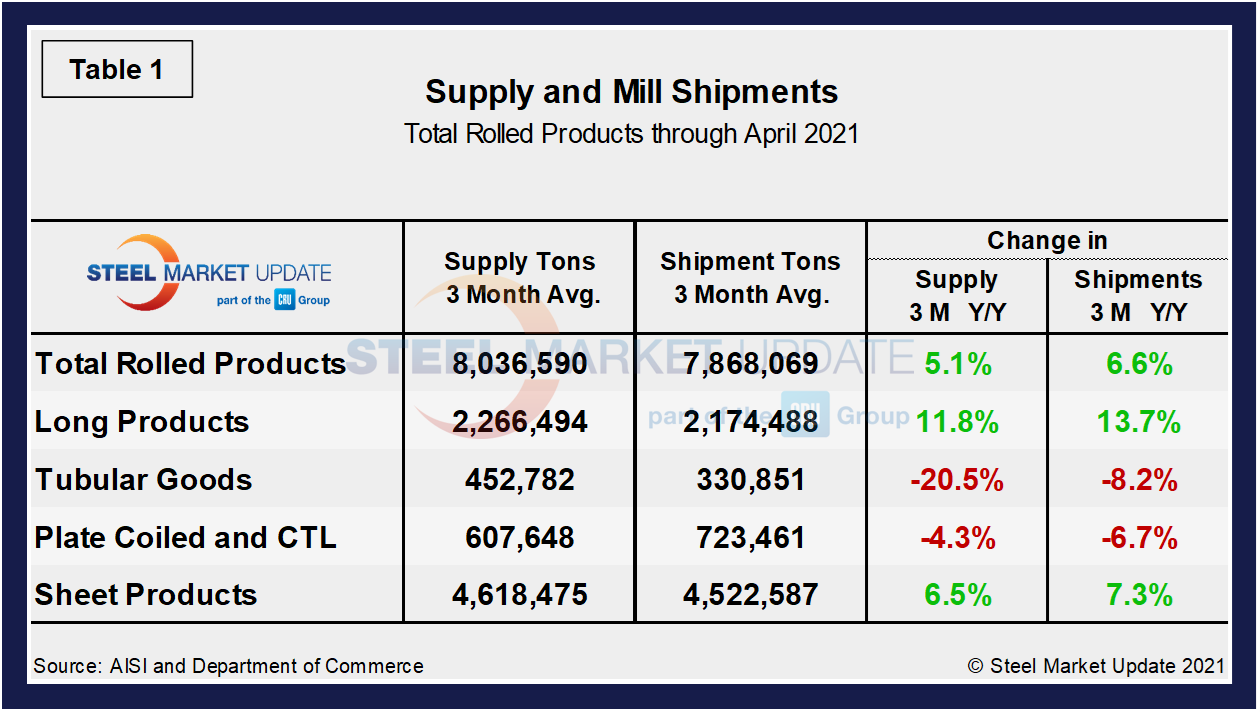 Table 1

Supply and Mill Shipments

Total Rolled Products through April 2021

| STEEL MARKET UPDATE part of the CRU Group | Supply Tons 3 Month Avg. | Shipment Tons 3 Month Avg. | Change in Supply 3 M Y/Y | Change in Shipments 3 M Y/Y |
|---|---|---|---|---|
| Total Rolled Products | 8,036,590 | 7,868,069 | 5.1% | 6.6% |
| Long Products | 2,266,494 | 2,174,488 | 11.8% | 13.7% |
| Tubular Goods | 452,782 | 330,851 | -20.5% | -8.2% |
| Plate Coiled and CTL | 607,648 | 723,461 | -4.3% | -6.7% |
| Sheet Products | 4,618,475 | 4,522,587 | 6.5% | 7.3% |

STEEL MARKET UPDATE part of the CRU Group

Source: AISI and Department of Commerce

© Steel Market Update 2021